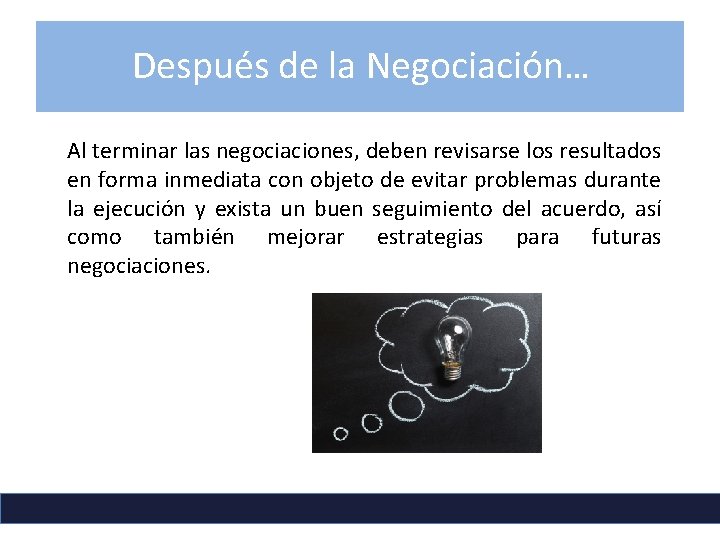 Después de la Negociación…

Al terminar las negociaciones, deben revisarse los resultados en forma inmediata con objeto de evitar problemas durante la ejecución y exista un buen seguimiento del acuerdo, así como también mejorar estrategias para futuras negociaciones.